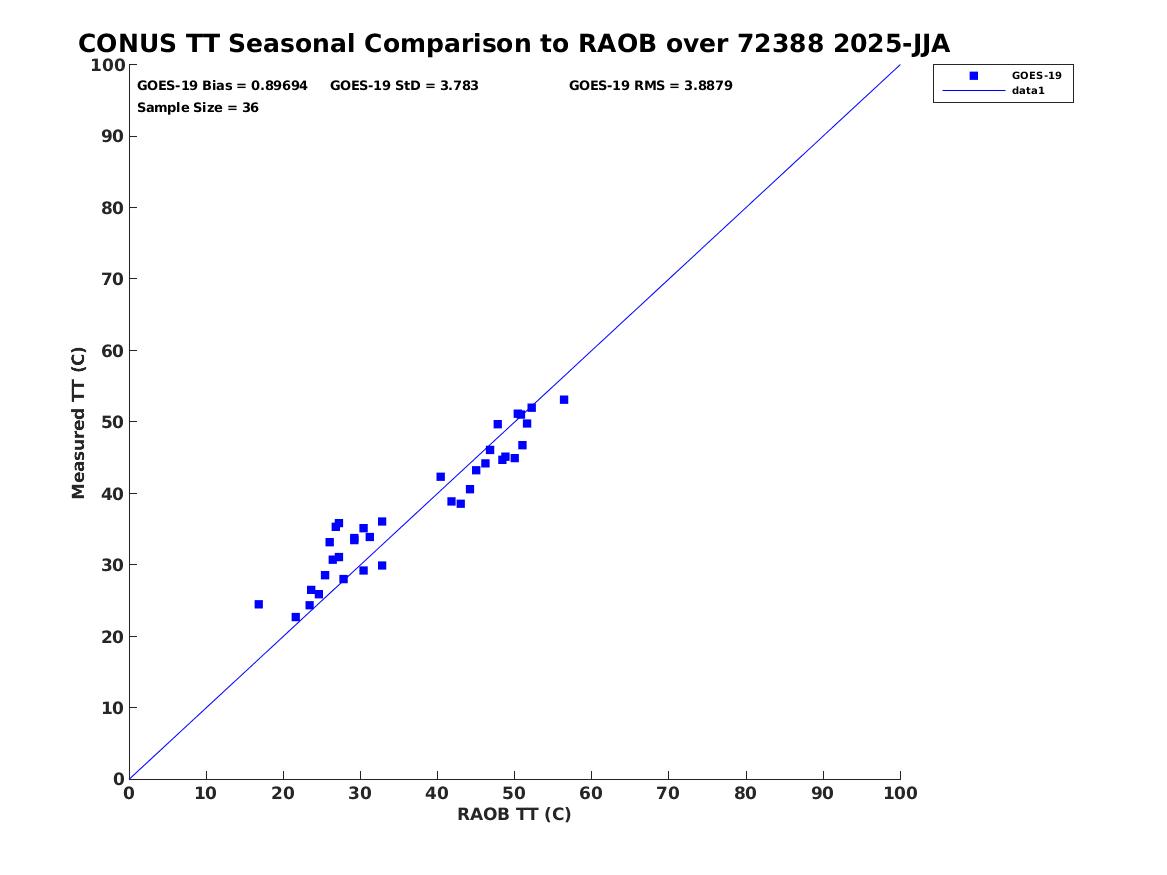 CONUS TT Seasonal Comparison to RAOB over 72388 2025-JJA

GOES-19 Bias = 0.89694 GOES-19 StD = 3.783 GOES-19 RMS = 3.8879
Sample Size = 36

GOES-19
data1

Measured TT (C)

100
90
80
70
60
50
40
30
20
10
0

0 10 20 30 40 50 60 70 80 90 100

RAOB TT (C)